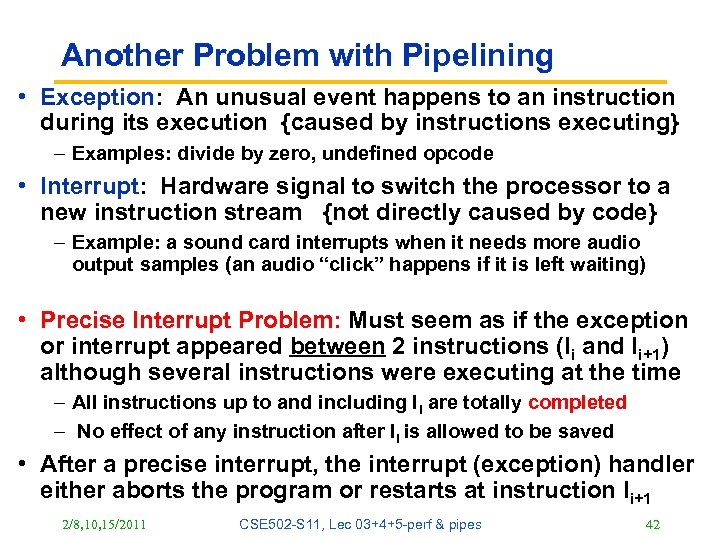 Another Problem with Pipelining

• Exception: An unusual event happens to an instruction during its execution {caused by instructions executing}
– Examples: divide by zero, undefined opcode

• Interrupt: Hardware signal to switch the processor to a new instruction stream {not directly caused by code}
– Example: a sound card interrupts when it needs more audio output samples (an audio "click" happens if it is left waiting)

• Precise Interrupt Problem: Must seem as if the exception or interrupt appeared between 2 instructions ($I_i$ and $I_{i+1}$) although several instructions were executing at the time
– All instructions up to and including $I_i$ are totally completed
– No effect of any instruction after $I_i$ is allowed to be saved

• After a precise interrupt, the interrupt (exception) handler either aborts the program or restarts at instruction $I_{i+1}$

2/8,10,15/2011 CSE502-S11, Lec 03+4+5-perf & pipes 42